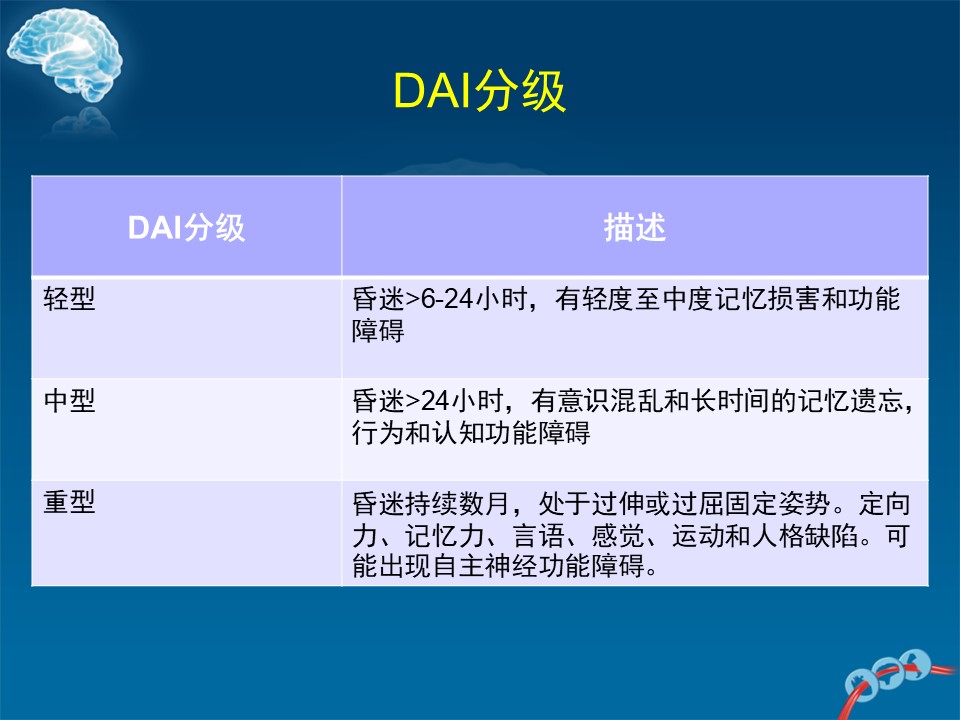 DAI分级

| DAI分级 | 描述 |
|---|---|
| 轻型 | 昏迷>6-24小时，有轻度至中度记忆损害和功能障碍 |
| 中型 | 昏迷>24小时，有意识混乱和长时间的记忆遗忘，行为和认知功能障碍 |
| 重型 | 昏迷持续数月，处于过伸或过屈固定姿势。定向力、记忆力、言语、感觉、运动和人格缺陷。可能出现自主神经功能障碍。 |